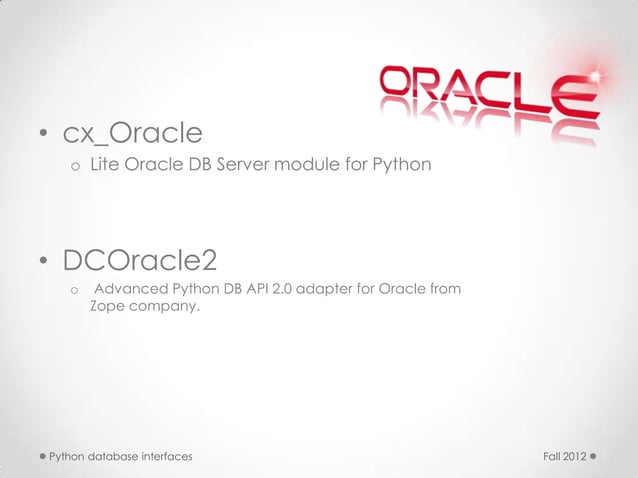 ORACLE

• cx_Oracle
 o Lite Oracle DB Server module for Python

• DCOracle2
 o Advanced Python DB API 2.0 adapter for Oracle from Zope company.

Python database interfaces

Fall 2012